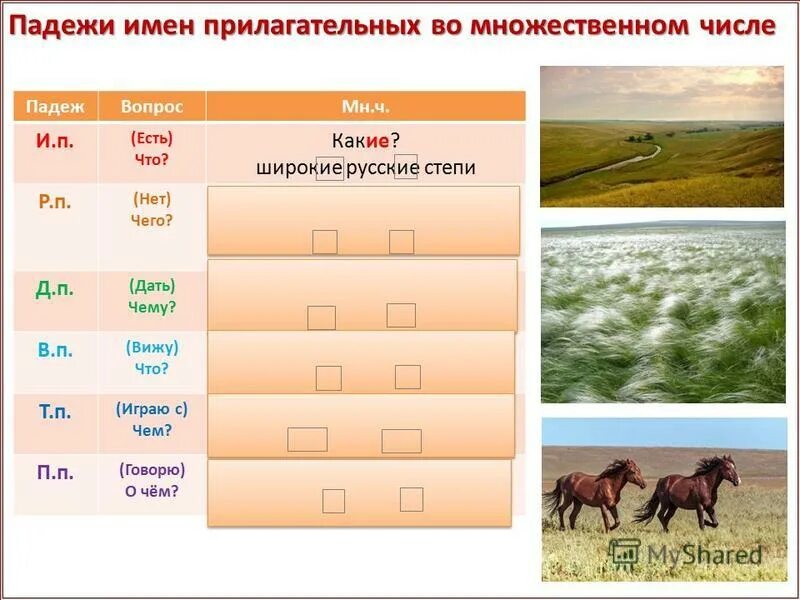 Падежи имен прилагательных во множественном числе

| Падеж | Вопрос | Мн.ч. |
|---|---|---|
| И.п. | (Есть) Что? | Какие? широкие русские степи |
| Р.п. | (Нет) Чего? | |
| Д.п. | (Дать) Чему? | |
| В.п. | (Вижу) Что? | |
| Т.п. | (Играю с) Чем? | |
| П.п. | (Говорю) О чём? | |

MyShared